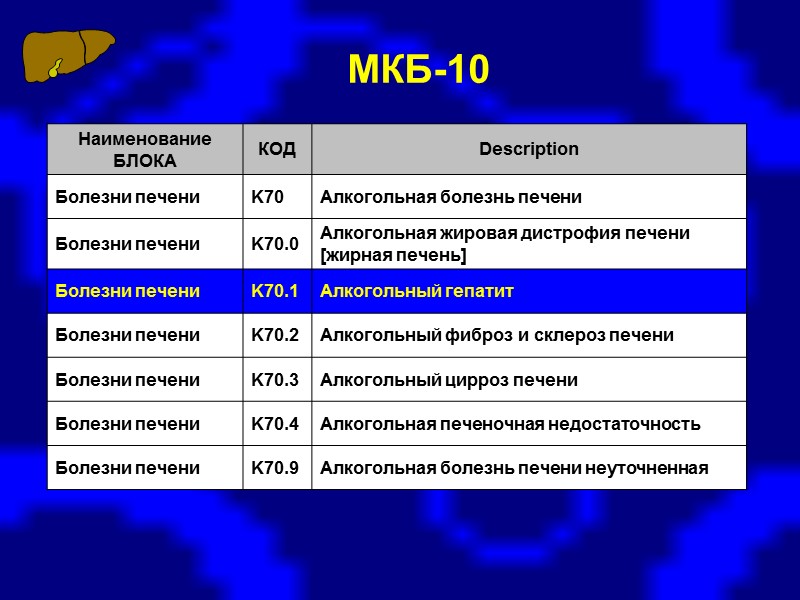 МКБ-10

| Наименование БЛОКА | КОД | Description |
|---|---|---|
| Болезни печени | K70 | Алкогольная болезнь печени |
| Болезни печени | K70.0 | Алкогольная жировая дистрофия печени [жирная печень] |
| Болезни печени | K70.1 | Алкогольный гепатит |
| Болезни печени | K70.2 | Алкогольный фиброз и склероз печени |
| Болезни печени | K70.3 | Алкогольный цирроз печени |
| Болезни печени | K70.4 | Алкогольная печеночная недостаточность |
| Болезни печени | K70.9 | Алкогольная болезнь печени неуточненная |